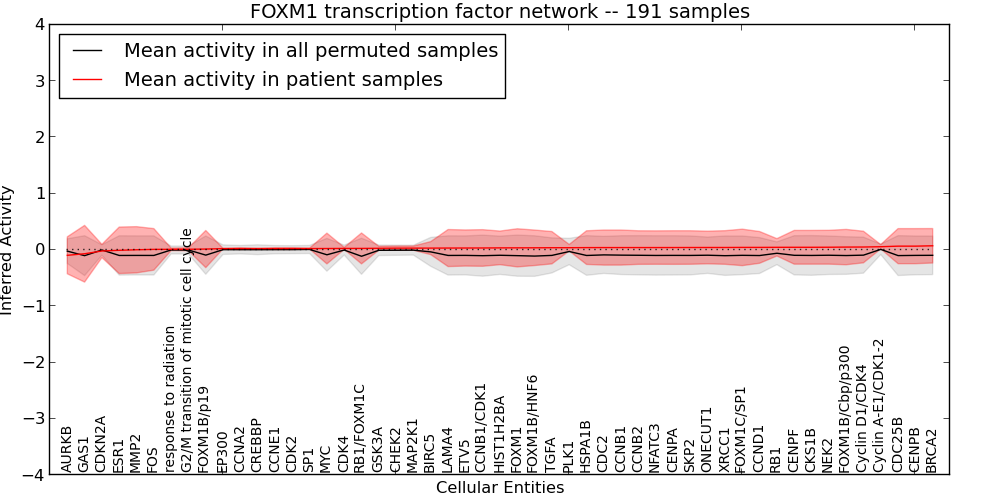 FOXM1 transcription factor network -- 191 samples

Mean activity in all permuted samples
Mean activity in patient samples

Inferred Activity

4
3
2
1
0
−1
−2
−3
−4

AURKB
GAS1
CDKN2A
ESR1
MMP2
FOS
response to radiation
G2/M transition of mitotic cell cycle
FOXM1B/p19
EP300
CCNA2
CREBBP
CCNE1
CDK2
SP1
MYC
CDK4
RB1/FOXM1C
GSK3A
CHEK2
MAP2K1
BIRC5
LAMA4
ETV5
CCNB1/CDK1
HIST1H2BA
FOXM1
FOXM1B/HNF6
TGFA
PLK1
HSPA1B
CDC2
CCNB1
CCNB2
NFATC3
CENPA
SKP2
ONECUT1
XRCC1
FOXM1C/SP1
CCND1
RB1
CENPF
CKS1B
NEK2
FOXM1B/Cbp/p300
Cyclin D1/CDK4
Cyclin A-E1/CDK1-2
CDC25B
CENPB
BRCA2

Cellular Entities